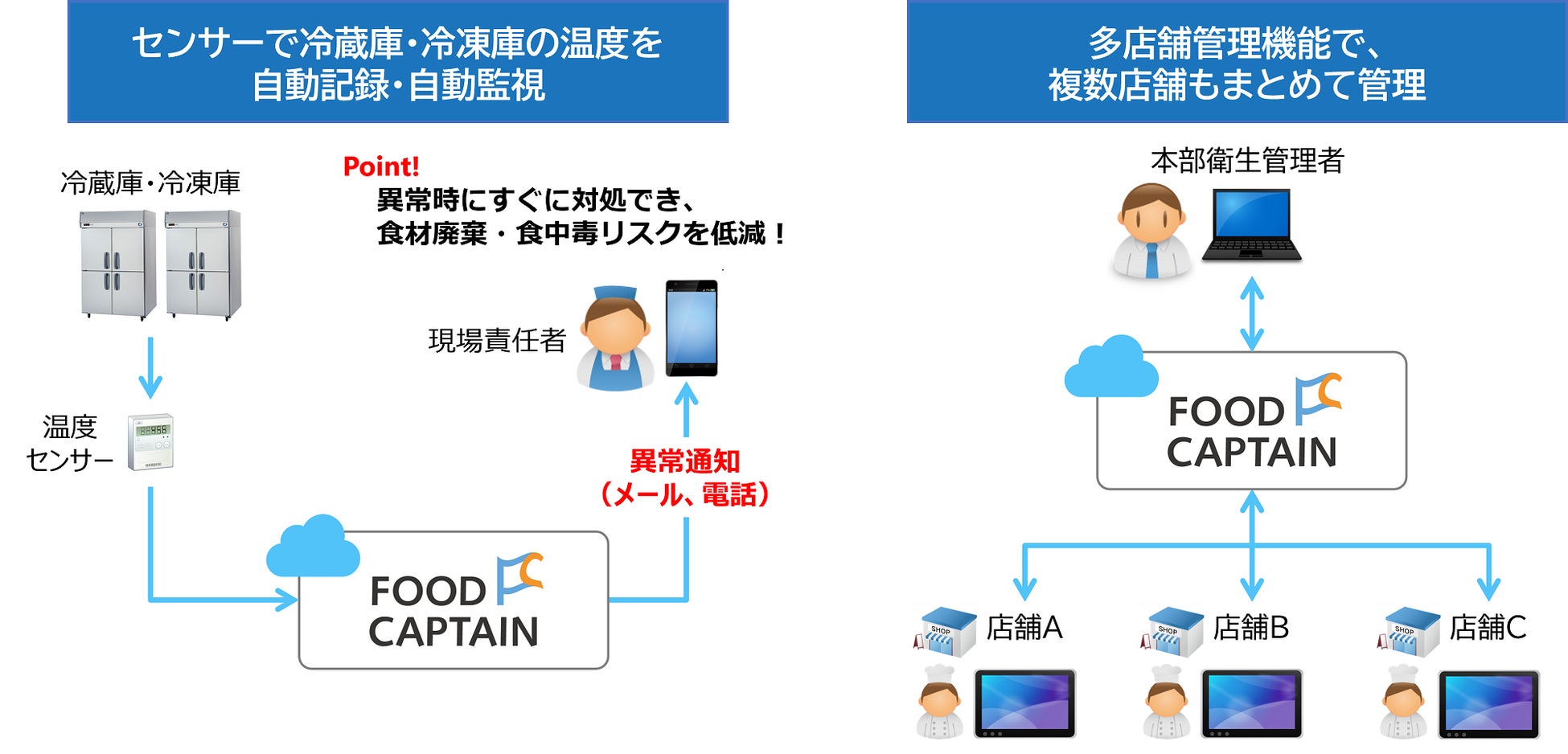 センサーで冷蔵庫・冷凍庫の温度を
自動記録・自動監視

冷蔵庫・冷凍庫

Point!
異常時にすぐに対処でき、
食材廃棄・食中毒リスクを低減！

現場責任者

温度
センサー

異常通知
（メール、電話）

FOOD
CAPTAIN

多店舗管理機能で、
複数店舗もまとめて管理

本部衛生管理者

FOOD
CAPTAIN

SHOP
店舗A

SHOP
店舗B

SHOP
店舗C